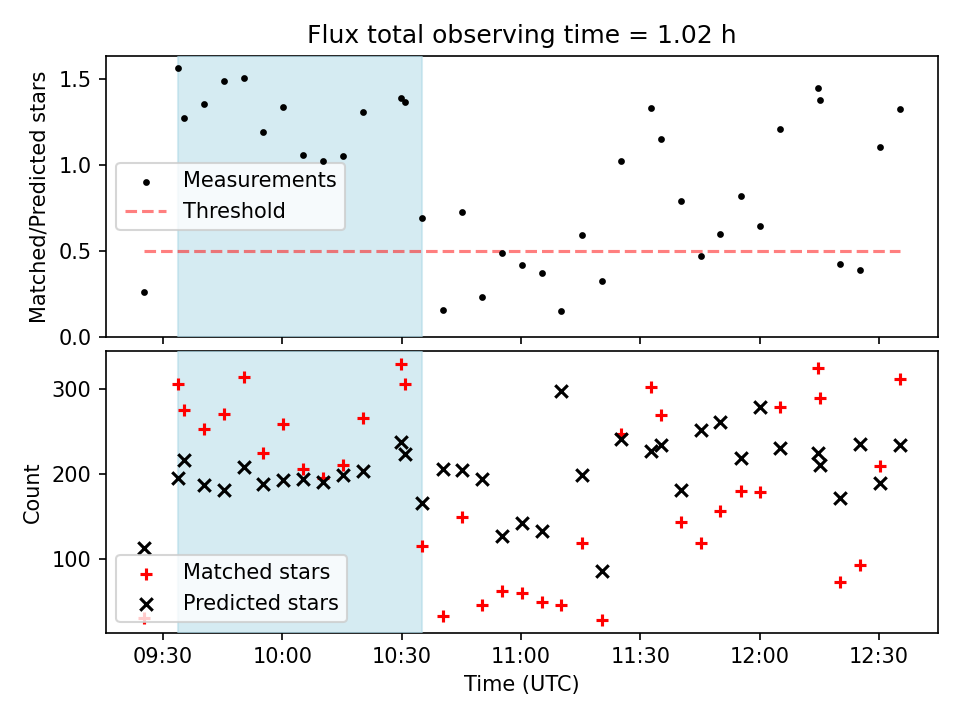 Flux total observing time = 1.02 h

Matched/Predicted stars

1.5
1.0
0.5
0.0

Measurements
Threshold

Count

300
200
100

Matched stars
Predicted stars

09:30
10:00
10:30
11:00
11:30
12:00
12:30

Time (UTC)